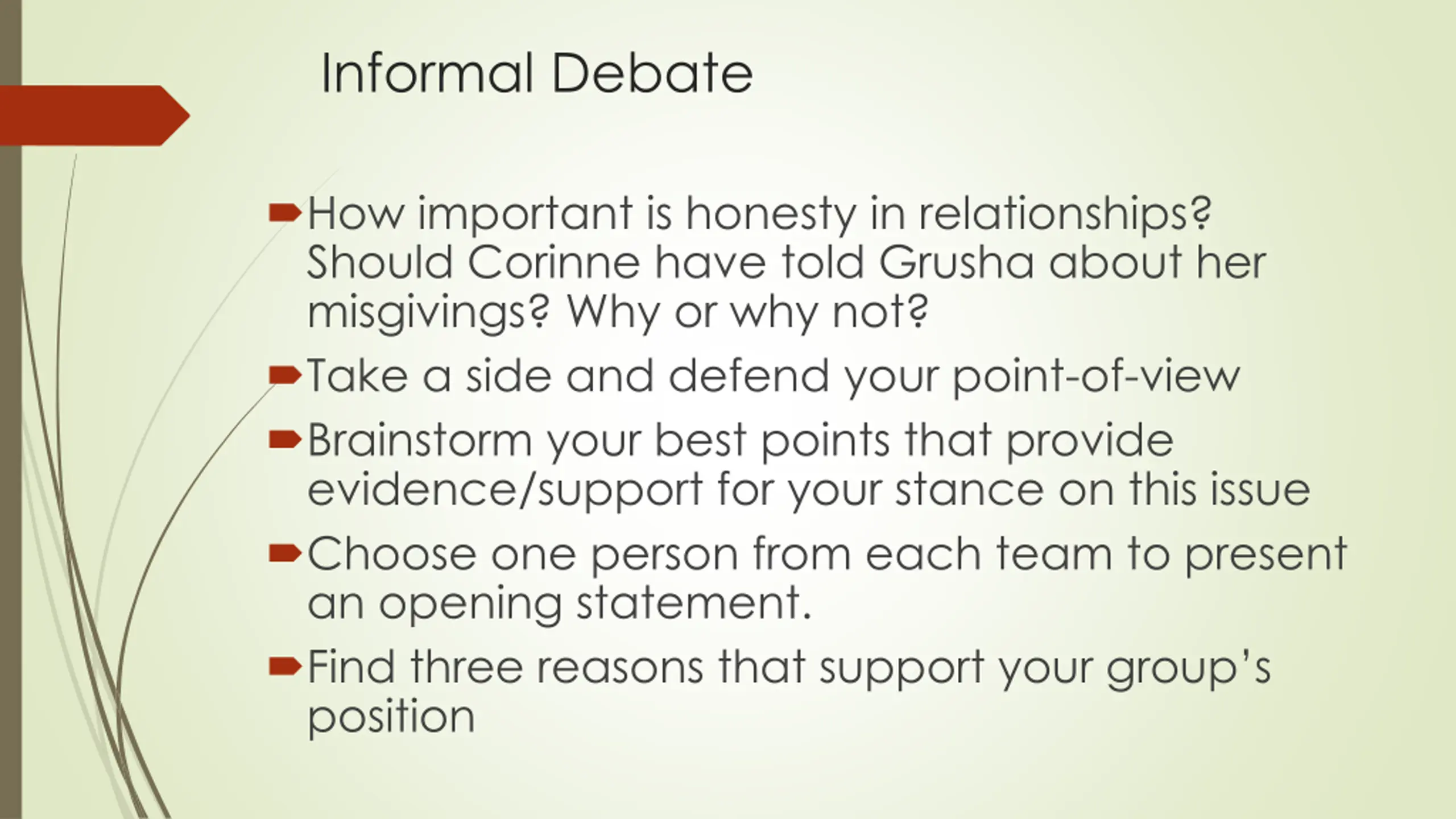 Informal Debate

How important is honesty in relationships? Should Corinne have told Grusha about her misgivings? Why or why not?

Take a side and defend your point-of-view

Brainstorm your best points that provide evidence/support for your stance on this issue

Choose one person from each team to present an opening statement.

Find three reasons that support your group's position